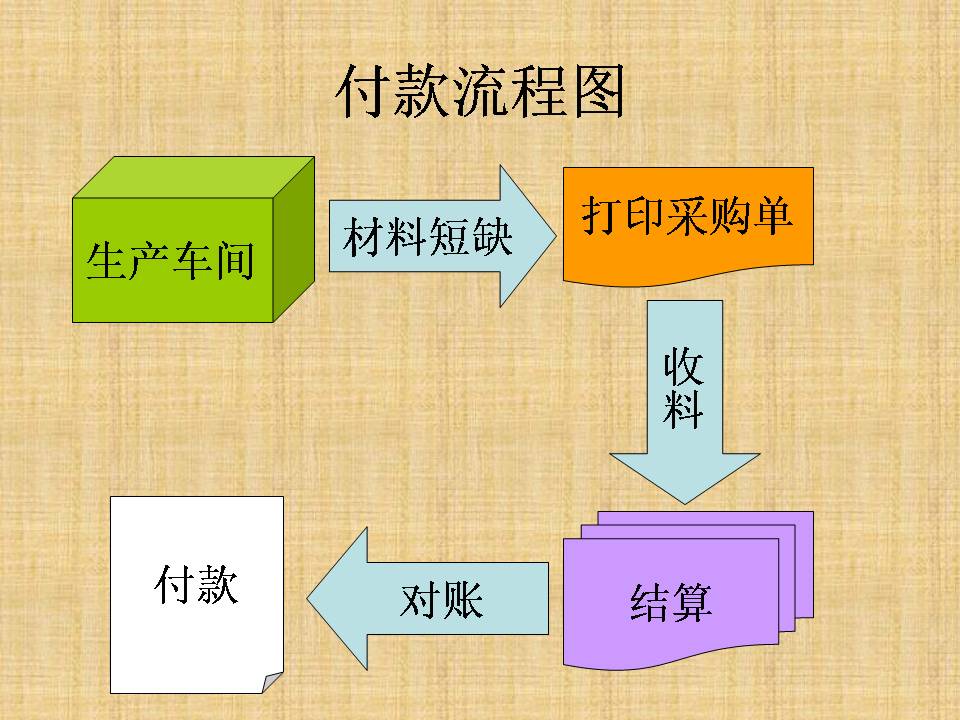 付款流程图

生产车间

材料短缺

打印采购单

收料

结算

对账

付款